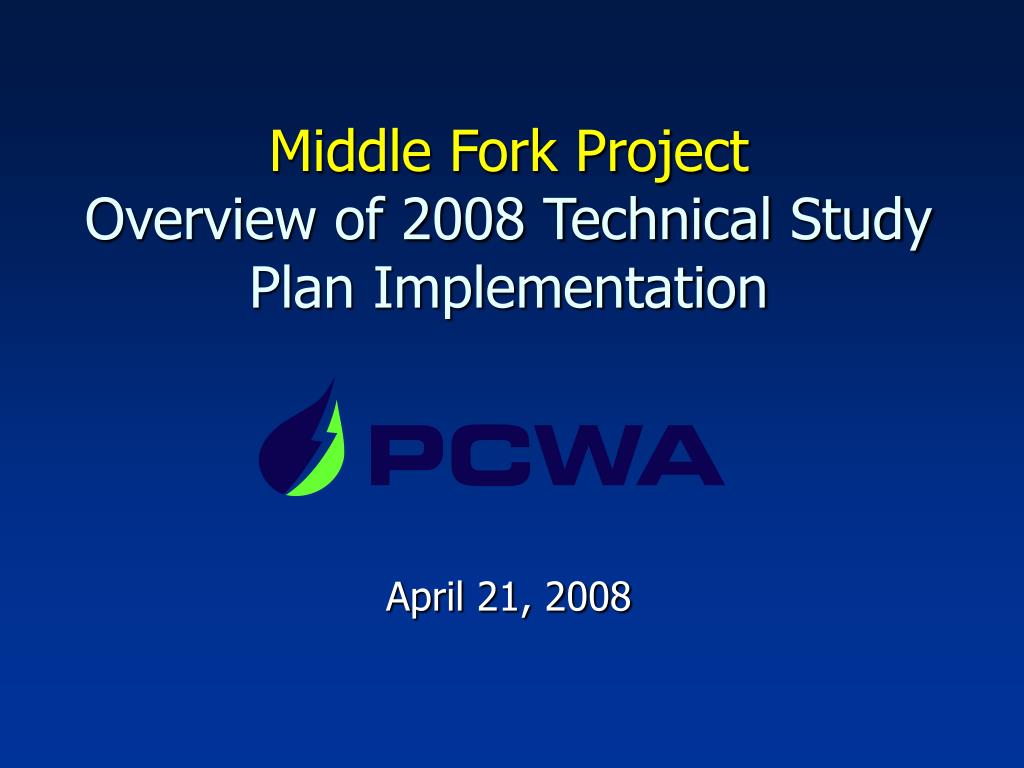 Middle Fork Project
Overview of 2008 Technical Study Plan Implementation

PCWA

April 21, 2008